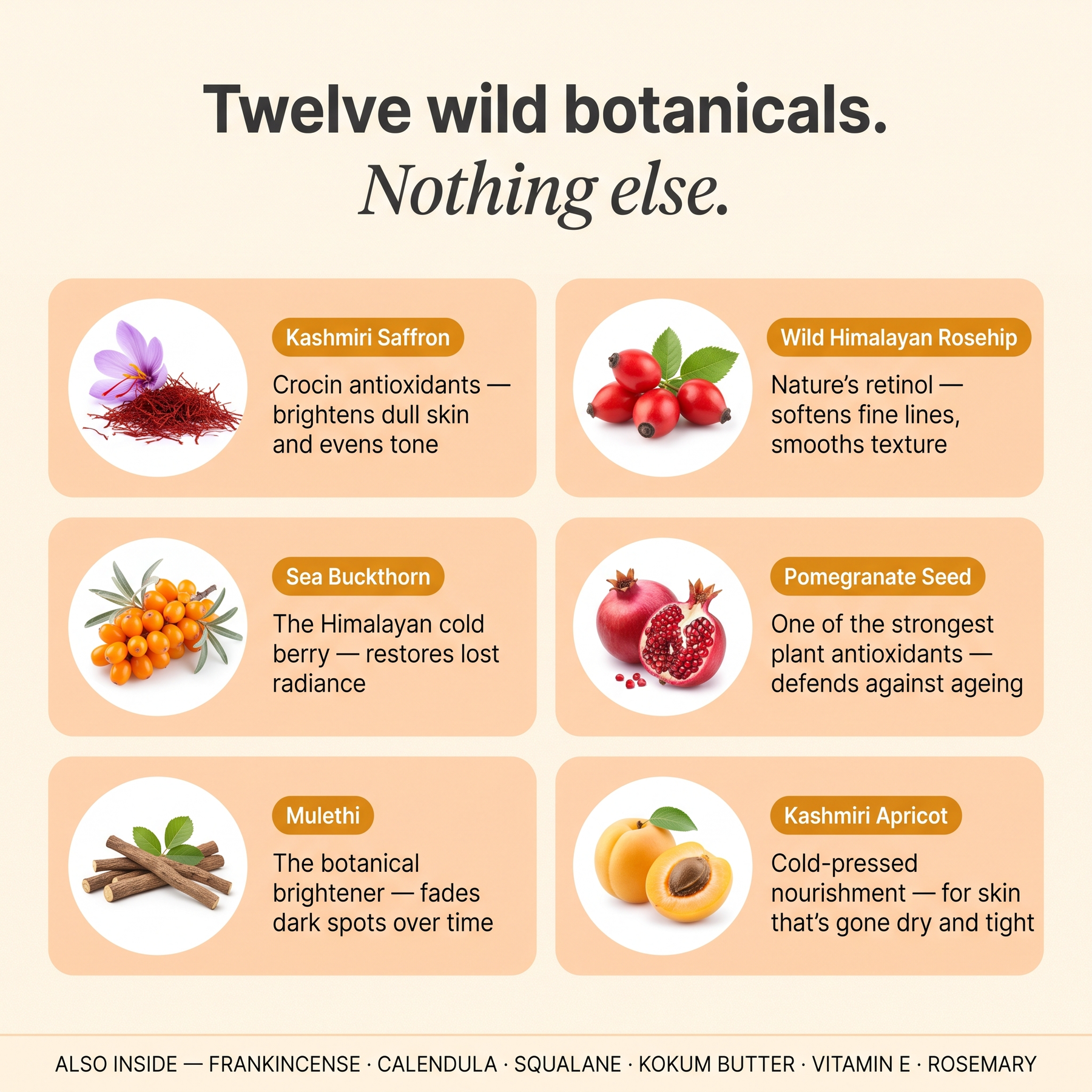 Twelve wild botanicals.
Nothing else.

Kashmiri Saffron
Crocin antioxidants — brightens dull skin and evens tone

Wild Himalayan Rosehip
Nature's retinol — softens fine lines, smooths texture

Sea Buckthorn
The Himalayan cold berry — restores lost radiance

Pomegranate Seed
One of the strongest plant antioxidants — defends against ageing

Mulethi
The botanical brightener — fades dark spots over time

Kashmiri Apricot
Cold-pressed nourishment — for skin that's gone dry and tight

ALSO INSIDE — FRANKINCENSE · CALENDULA · SQUALANE · KOKUM BUTTER · VITAMIN E · ROSEMARY